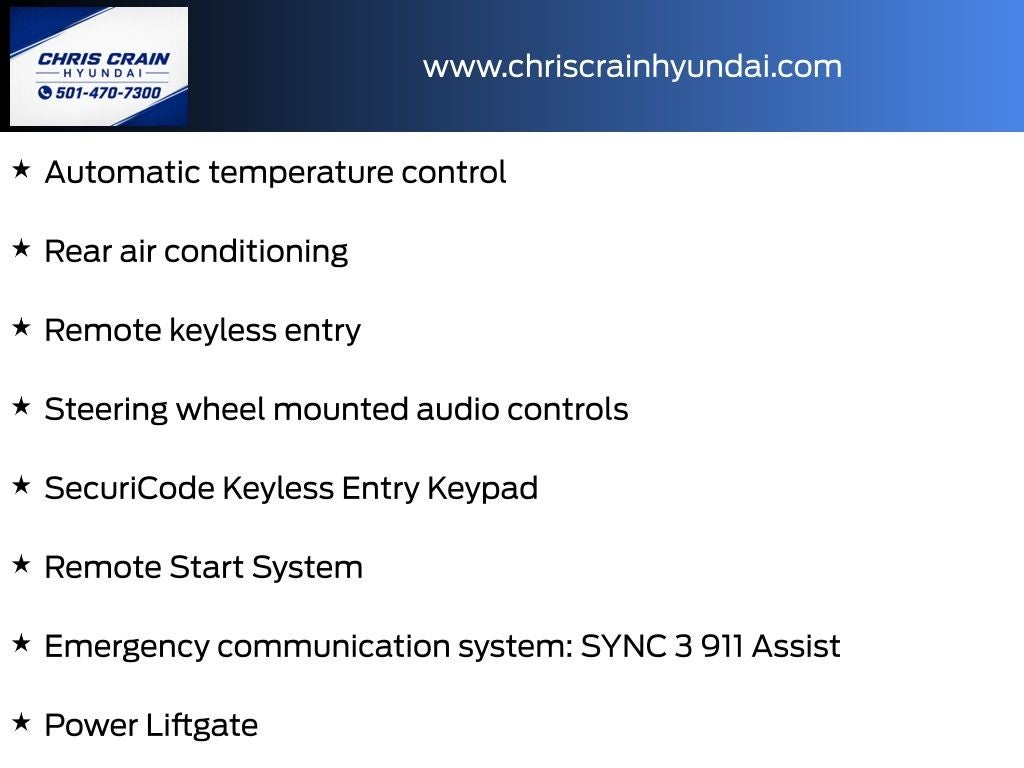 CHRIS CRAIN
HYUNDAI
501-470-7300

www.chriscrainhyundai.com

★ Automatic temperature control

★ Rear air conditioning

★ Remote keyless entry

★ Steering wheel mounted audio controls

★ SecuriCode Keyless Entry Keypad

★ Remote Start System

★ Emergency communication system: SYNC 3 911 Assist

★ Power Liftgate